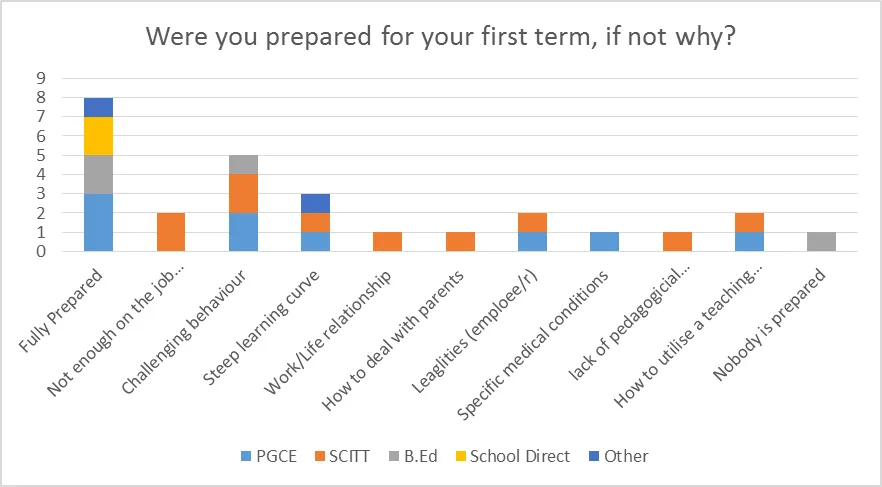 Were you prepared for your first term, if not why?

9
8
7
6
5
4
3
2
1
0

Fully Prepared
Not enough on the job...
Challenging behaviour
Steep learning curve
Work/Life relationship
How to deal with parents
Leaglities (emploee/r)
Specific medical conditions
lack of pedagogicial...
How to utilise a teaching...
Nobody is prepared

PGCE
SCITT
B.Ed
School Direct
Other